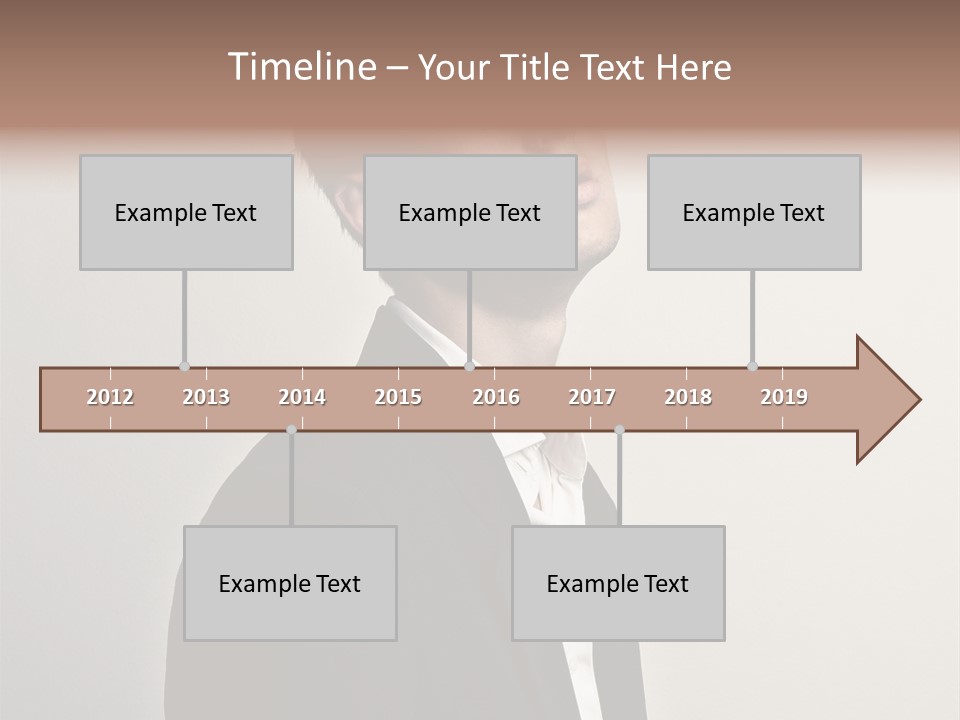 Timeline – Your Title Text Here

Example Text

Example Text

Example Text

2012 2013 2014 2015 2016 2017 2018 2019

Example Text

Example Text